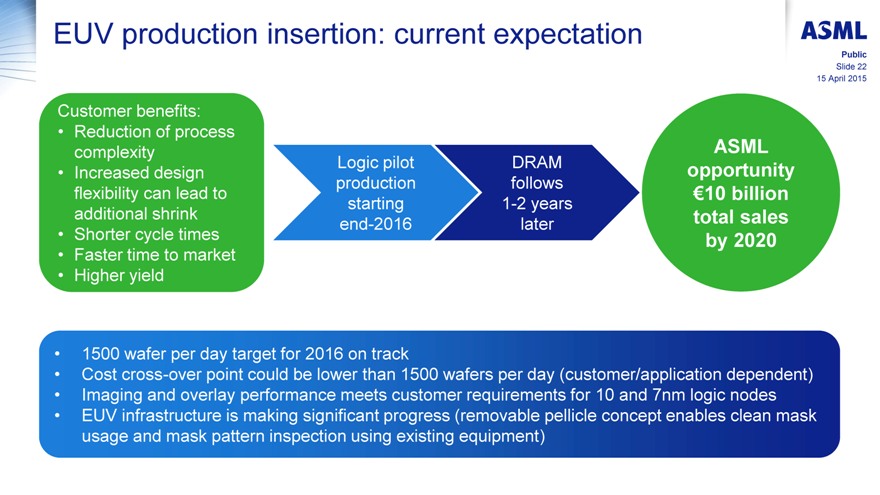 EUV production insertion: current expectation

ASML

Public
Slide 22
15 April 2015

Customer benefits:
• Reduction of process complexity
• Increased design flexibility can lead to additional shrink
• Shorter cycle times
• Faster time to market
• Higher yield

Logic pilot production starting end-2016

DRAM follows 1-2 years later

ASML opportunity €10 billion total sales by 2020

• 1500 wafer per day target for 2016 on track
• Cost cross-over point could be lower than 1500 wafers per day (customer/application dependent)
• Imaging and overlay performance meets customer requirements for 10 and 7nm logic nodes
• EUV infrastructure is making significant progress (removable pellicle concept enables clean mask usage and mask pattern inspection using existing equipment)